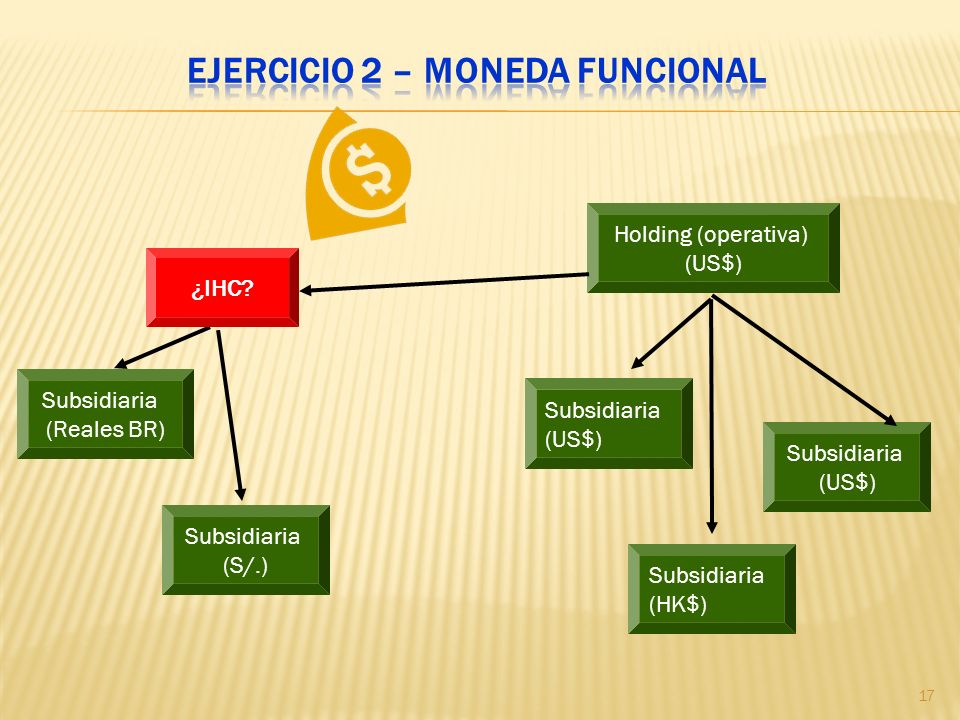 EJERCICIO 2 – MONEDA FUNCIONAL

Holding (operativa) (US$)

¿IHC?

Subsidiaria (Reales BR)

Subsidiaria (S/.)

Subsidiaria (US$)

Subsidiaria (US$)

Subsidiaria (HK$)

17